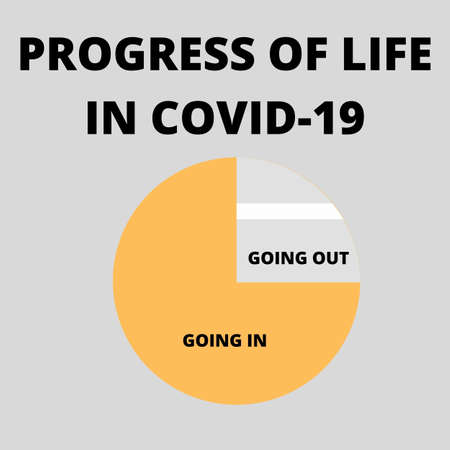 PROGRESS OF LIFE IN COVID-19

GOING OUT

GOING IN